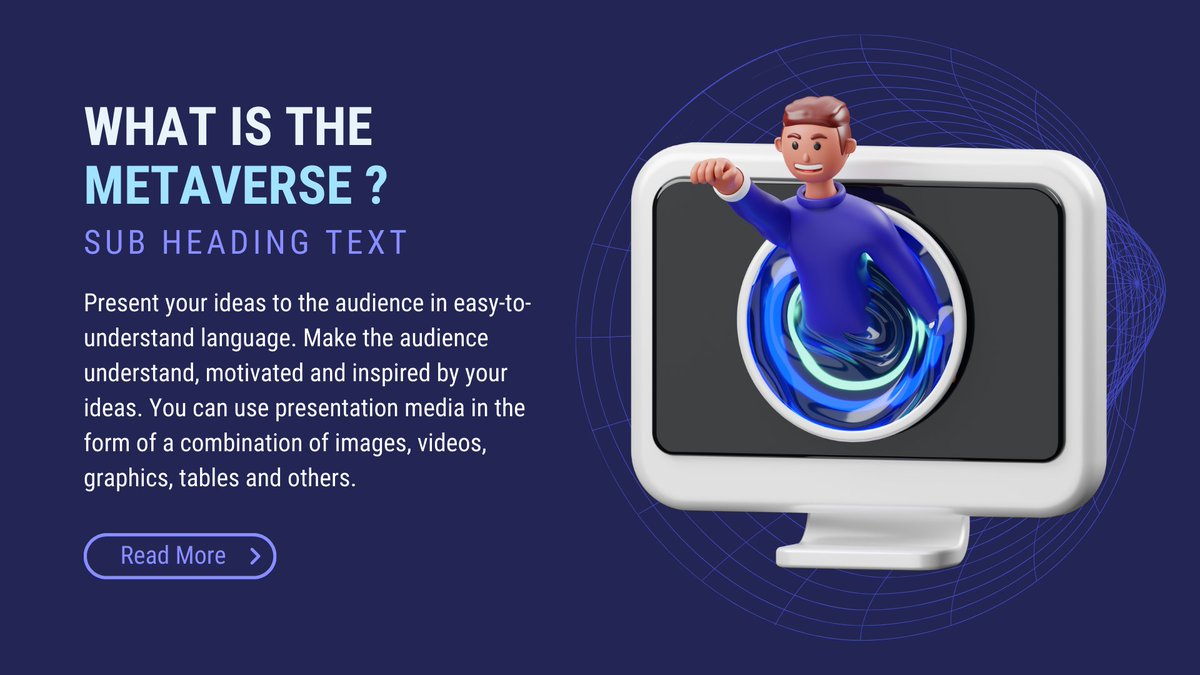 WHAT IS THE
METAVERSE ?
SUB HEADING TEXT

Present your ideas to the audience in easy-to-understand language. Make the audience understand, motivated and inspired by your ideas. You can use presentation media in the form of a combination of images, videos, graphics, tables and others.

Read More